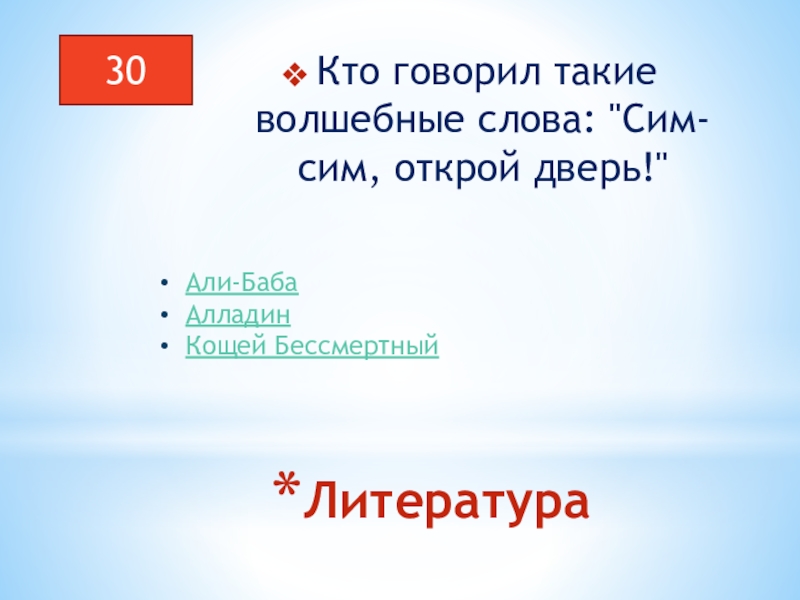 30

Кто говорил такие волшебные слова: "Сим-сим, открой дверь!"

- Али-Баба
- Алладин
- Кощей Бессмертный

*Литература